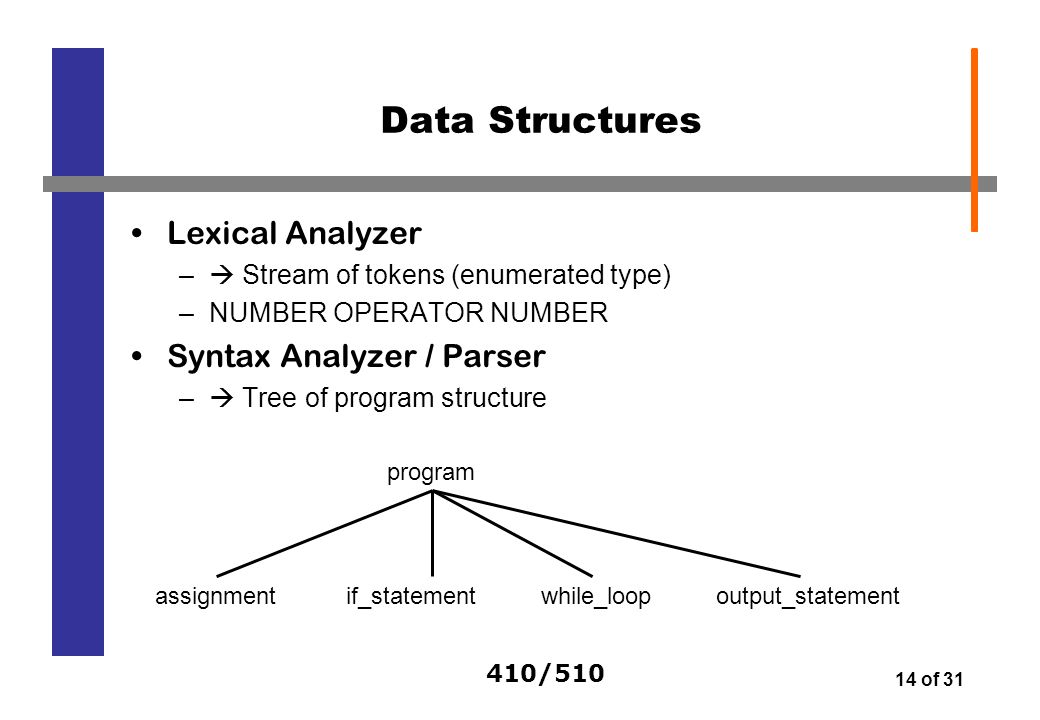 Data Structures

• Lexical Analyzer
  – → Stream of tokens (enumerated type)
  – NUMBER OPERATOR NUMBER

• Syntax Analyzer / Parser
  – → Tree of program structure

program

assignment if_statement while_loop output_statement

410/510

14 of 31